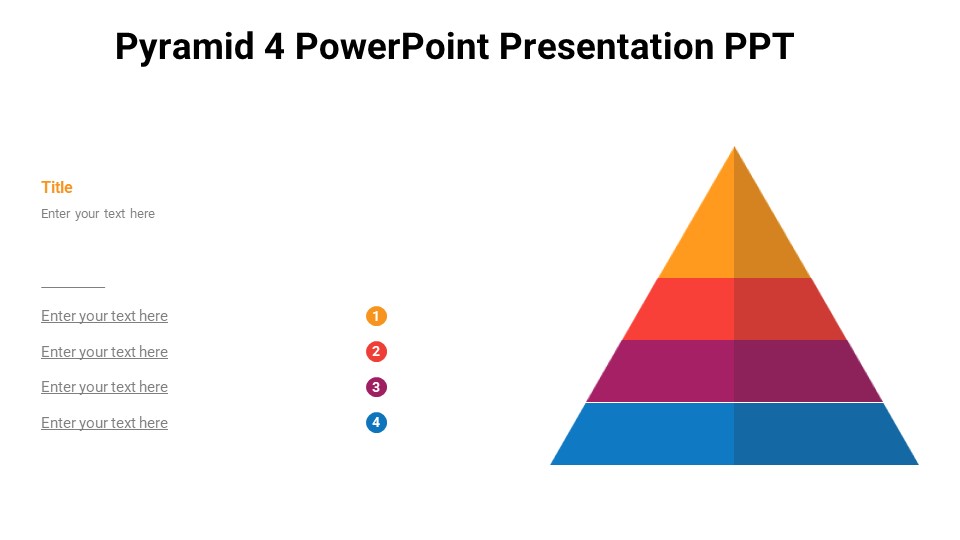 Pyramid 4 PowerPoint Presentation PPT

Title

Enter your text here

Enter your text here
1
Enter your text here
2
Enter your text here
3
Enter your text here
4